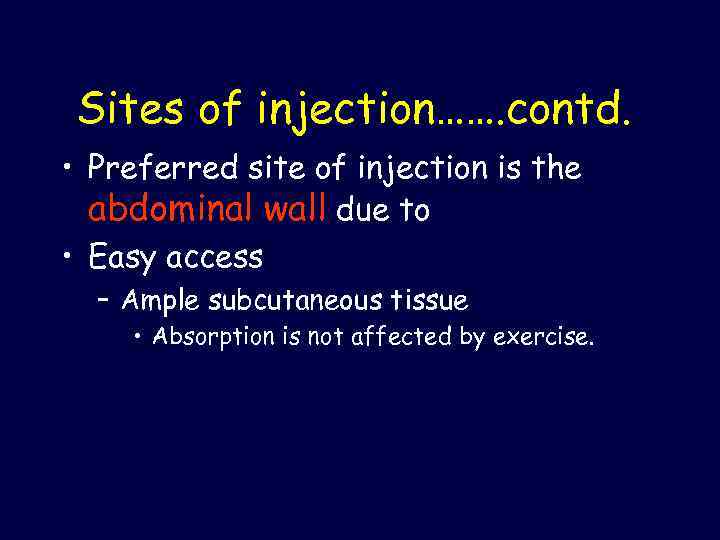 Sites of injection…….contd.

• Preferred site of injection is the abdominal wall due to

• Easy access

– Ample subcutaneous tissue

• Absorption is not affected by exercise.